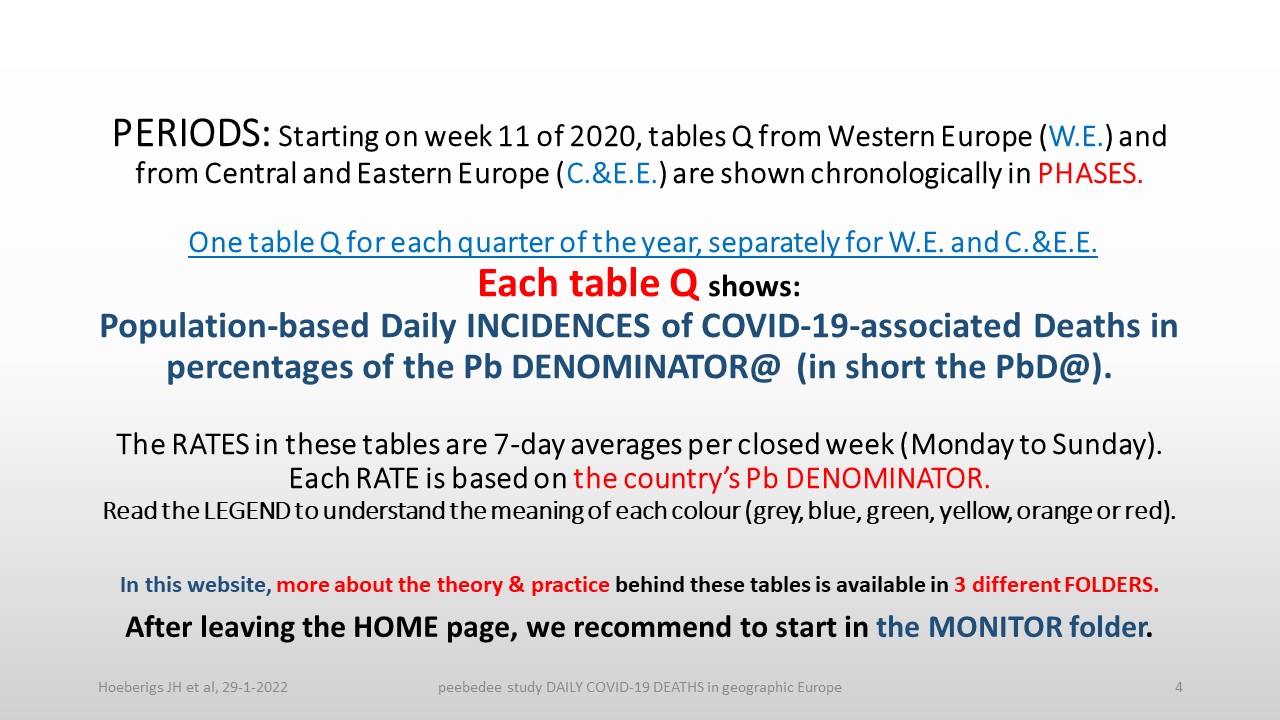 PERIODS: Starting on week 11 of 2020, tables Q from Western Europe (W.E.) and from Central and Eastern Europe (C.&E.E.) are shown chronologically in PHASES.

One table Q for each quarter of the year, separately for W.E. and C.&E.E.

Each table Q shows:

Population-based Daily INCIDENCES of COVID-19-associated Deaths in percentages of the Pb DENOMINATOR@ (in short the PbD@).

The RATES in these tables are 7-day averages per closed week (Monday to Sunday).
Each RATE is based on the country's Pb DENOMINATOR.
Read the LEGEND to understand the meaning of each colour (grey, blue, green, yellow, orange or red).

In this website, more about the theory & practice behind these tables is available in 3 different FOLDERS.

After leaving the HOME page, we recommend to start in the MONITOR folder.

Hoeberigs JH et al, 29-1-2022

peebedee study DAILY COVID-19 DEATHS in geographic Europe

4